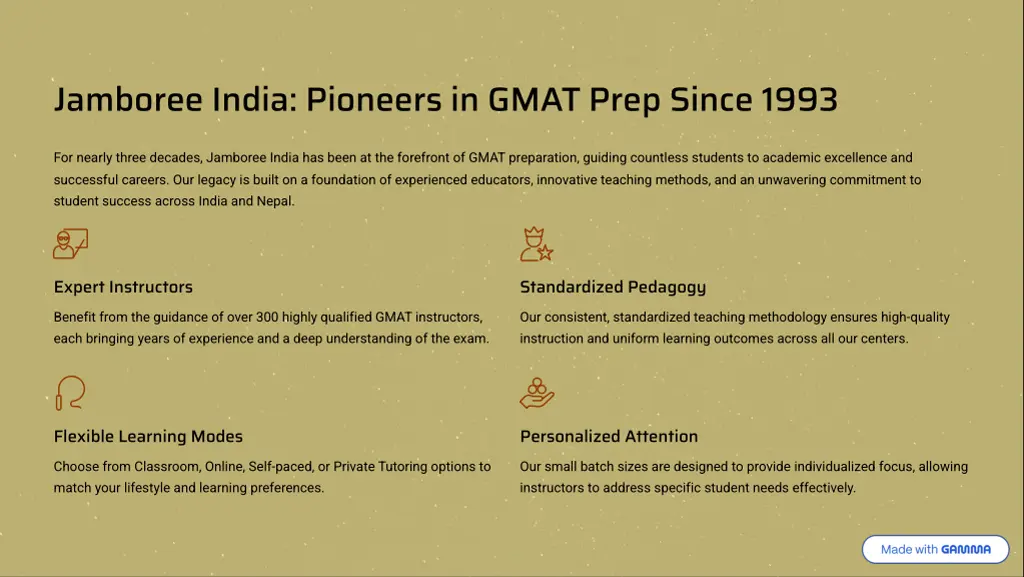 Jamboree India: Pioneers in GMAT Prep Since 1993

For nearly three decades, Jamboree India has been at the forefront of GMAT preparation, guiding countless students to academic excellence and successful careers. Our legacy is built on a foundation of experienced educators, innovative teaching methods, and an unwavering commitment to student success across India and Nepal.

Expert Instructors

Benefit from the guidance of over 300 highly qualified GMAT instructors, each bringing years of experience and a deep understanding of the exam.

Standardized Pedagogy

Our consistent, standardized teaching methodology ensures high-quality instruction and uniform learning outcomes across all our centers.

Flexible Learning Modes

Choose from Classroom, Online, Self-paced, or Private Tutoring options to match your lifestyle and learning preferences.

Personalized Attention

Our small batch sizes are designed to provide individualized focus, allowing instructors to address specific student needs effectively.

Made with GAMMA